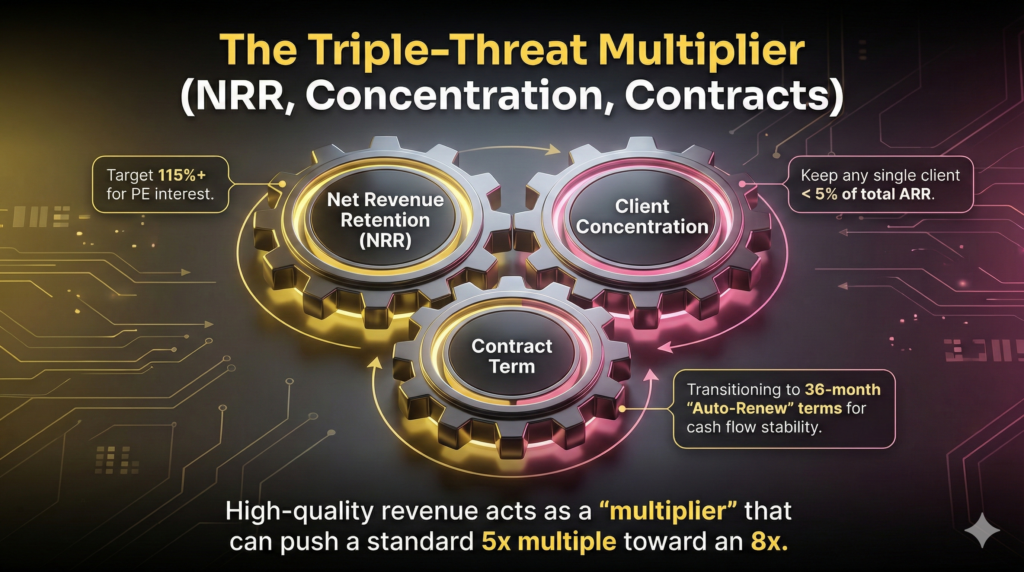 The Triple-Threat Multiplier
(NRR, Concentration, Contracts)

Target 115%+ for PE interest.

Net Revenue Retention (NRR)

Client Concentration

Keep any single client < 5% of total ARR.

Contract Term

Transitioning to 36-month "Auto-Renew" terms for cash flow stability.

High-quality revenue acts as a "multiplier" that can push a standard 5x multiple toward an 8x.